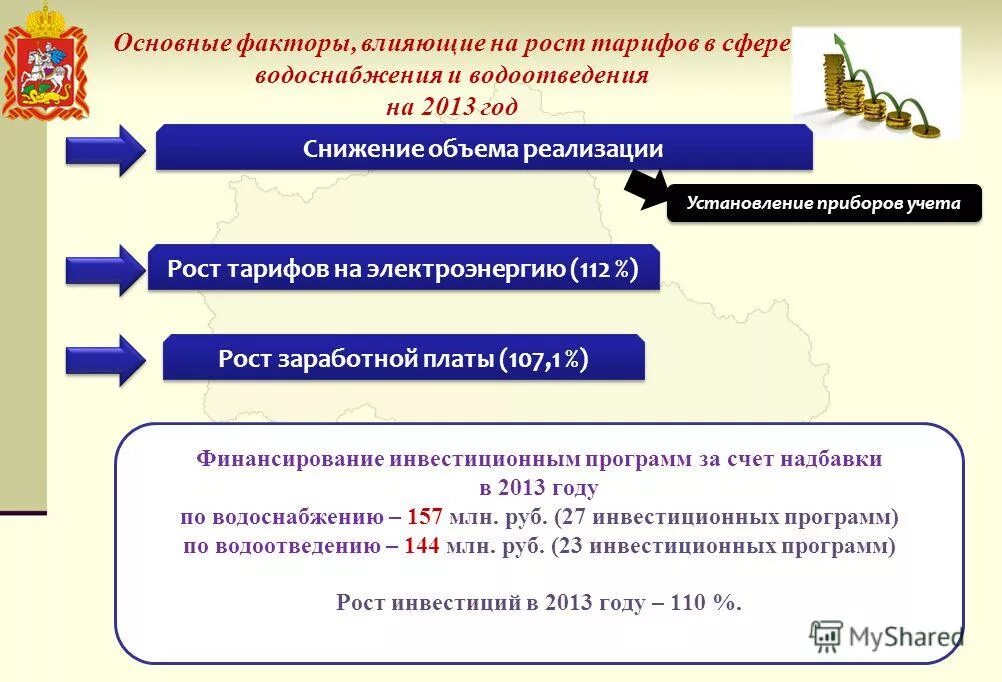 Основные факторы, влияющие на рост тарифов в сфере водоснабжения и водоотведения на 2013 год

Снижение объема реализации

Установление приборов учета

Рост тарифов на электроэнергию (112 %)

Рост заработной платы (107,1 %)

Финансирование инвестиционным программ за счет надбавки в 2013 году
по водоснабжению – 157 млн. руб. (27 инвестиционных программ)
по водоотведению – 144 млн. руб. (23 инвестиционных программ)

Рост инвестиций в 2013 году – 110 %.

MyShared